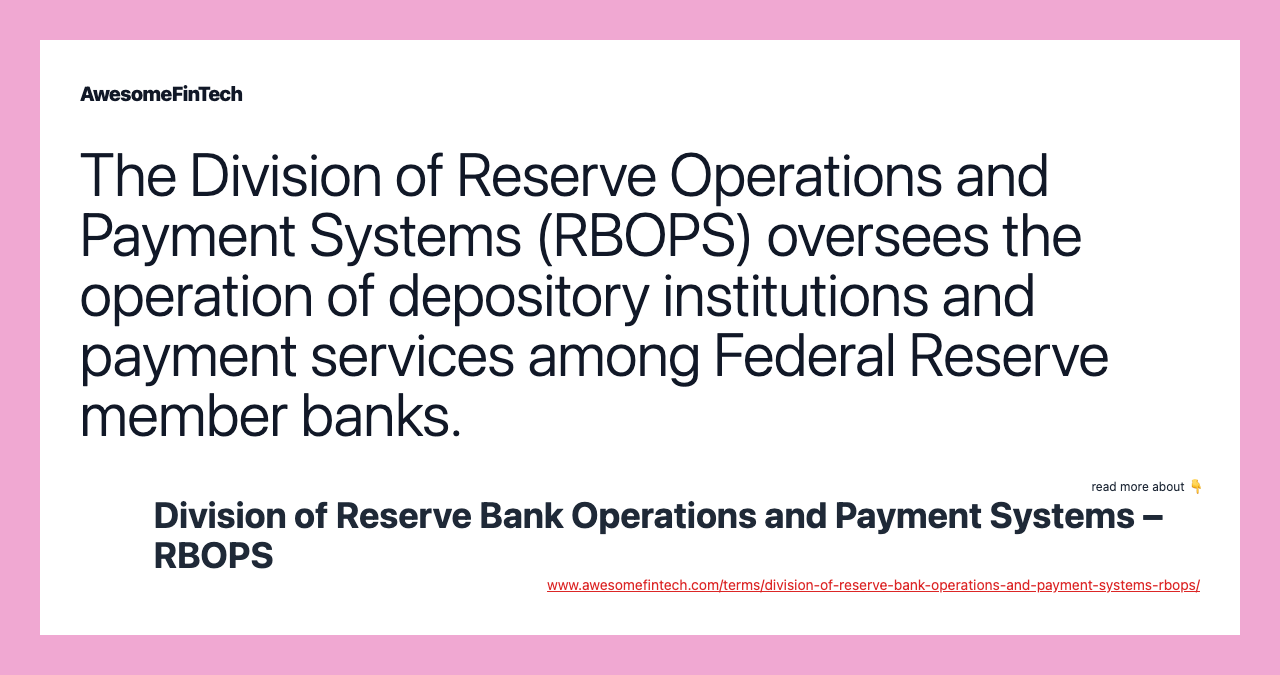 AwesomeFinTech

The Division of Reserve Operations and Payment Systems (RBOPS) oversees the operation of depository institutions and payment services among Federal Reserve member banks.

read more about 👇

Division of Reserve Bank Operations and Payment Systems – RBOPS

www.awesomefintech.com/terms/division-of-reserve-bank-operations-and-payment-systems-rbops/